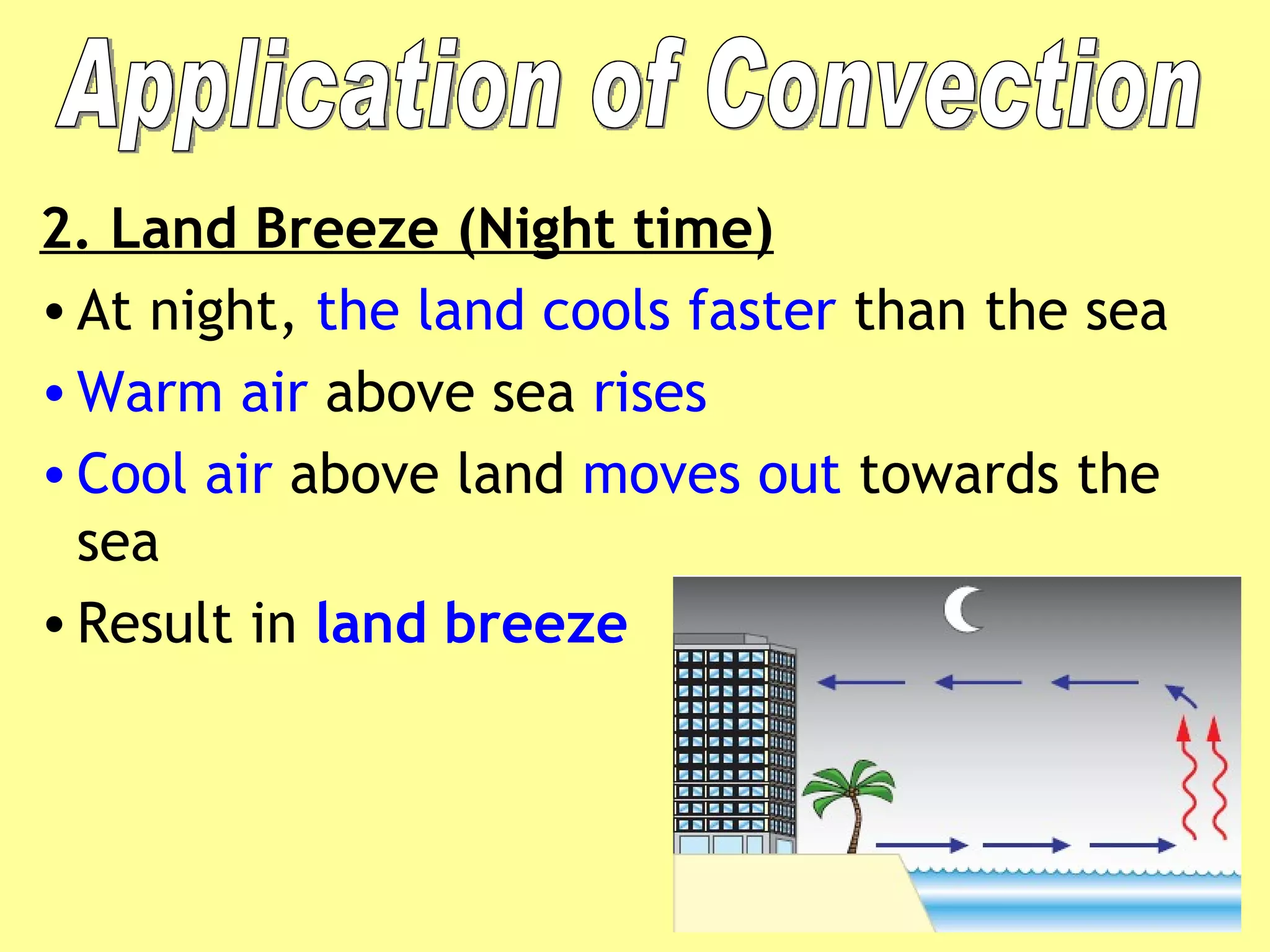 Application of Convection

2. Land Breeze (Night time)

• At night, the land cools faster than the sea

• Warm air above sea rises

• Cool air above land moves out towards the sea

• Result in land breeze